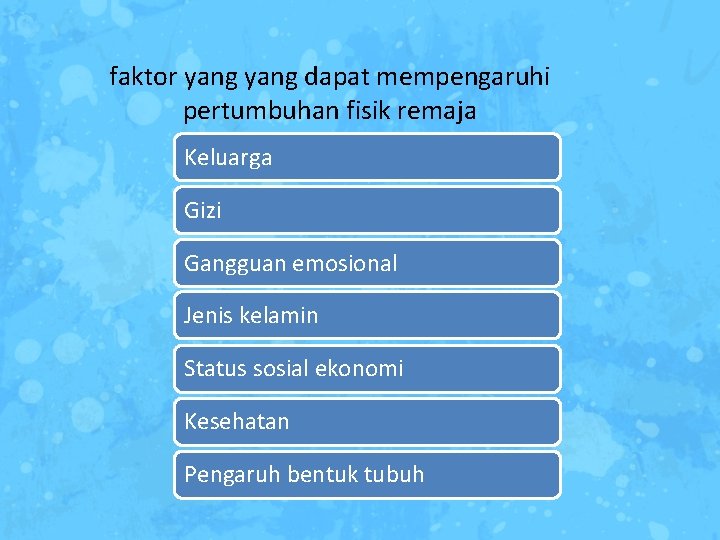 faktor yang yang dapat mempengaruhi pertumbuhan fisik remaja

Keluarga

Gizi

Gangguan emosional

Jenis kelamin

Status sosial ekonomi

Kesehatan

Pengaruh bentuk tubuh